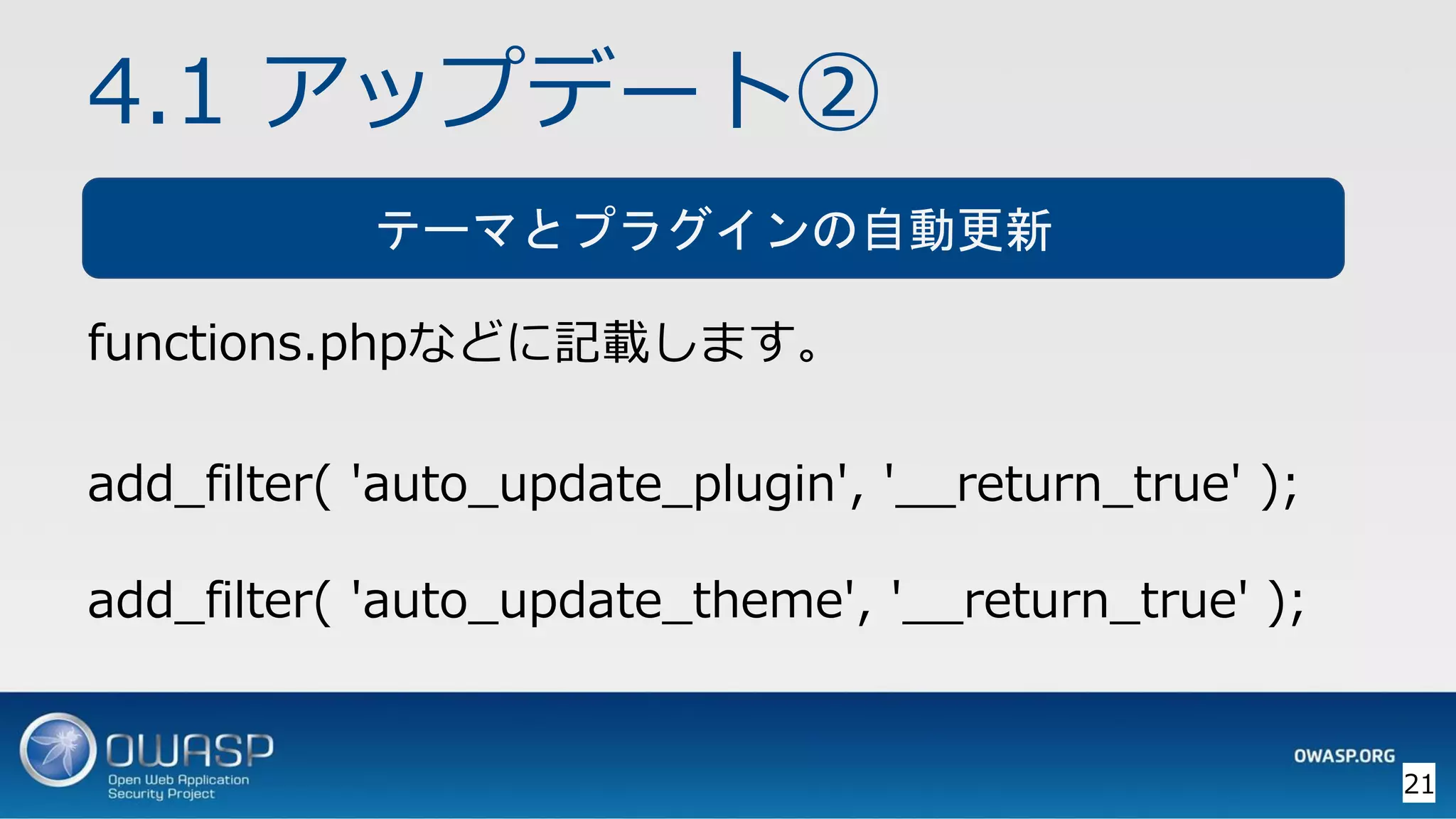 4.1 アップデート②

テーマとプラグインの自動更新

functions.phpなどに記載します。

add_filter( 'auto_update_plugin', '__return_true' );

add_filter( 'auto_update_theme', '__return_true' );

OWASP
Open Web Application Security Project

OWASP.ORG

21